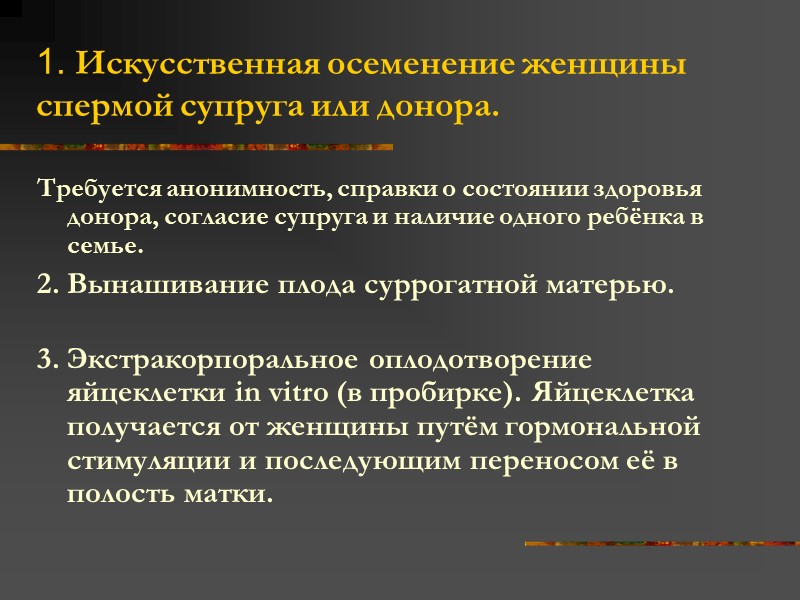 1. Искусственная осеменение женщины спермой супруга или донора.

Требуется анонимность, справки о состоянии здоровья донора, согласие супруга и наличие одного ребёнка в семье.

2. Вынашивание плода суррогатной матерью.

3. Экстракорпоральное оплодотворение яйцеклетки in vitro (в пробирке). Яйцеклетка получается от женщины путём гормональной стимуляции и последующим переносом её в полость матки.